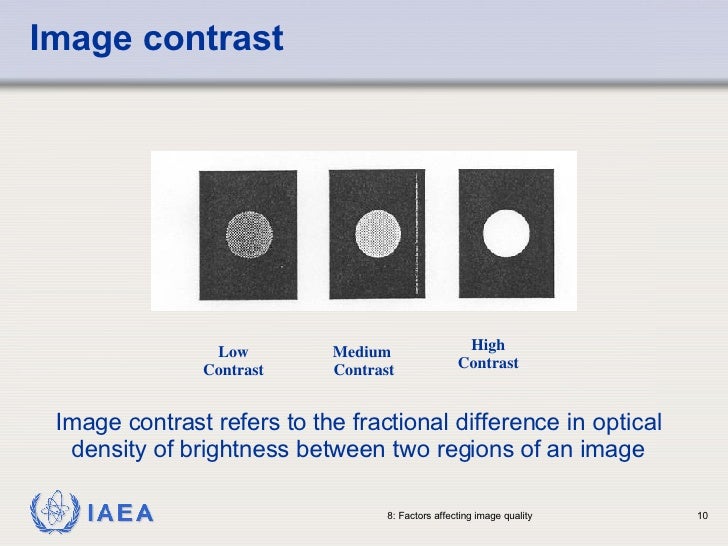 Image contrast

Low Contrast

Medium Contrast

High Contrast

Image contrast refers to the fractional difference in optical density of brightness between two regions of an image

IAEA

8: Factors affecting image quality

10